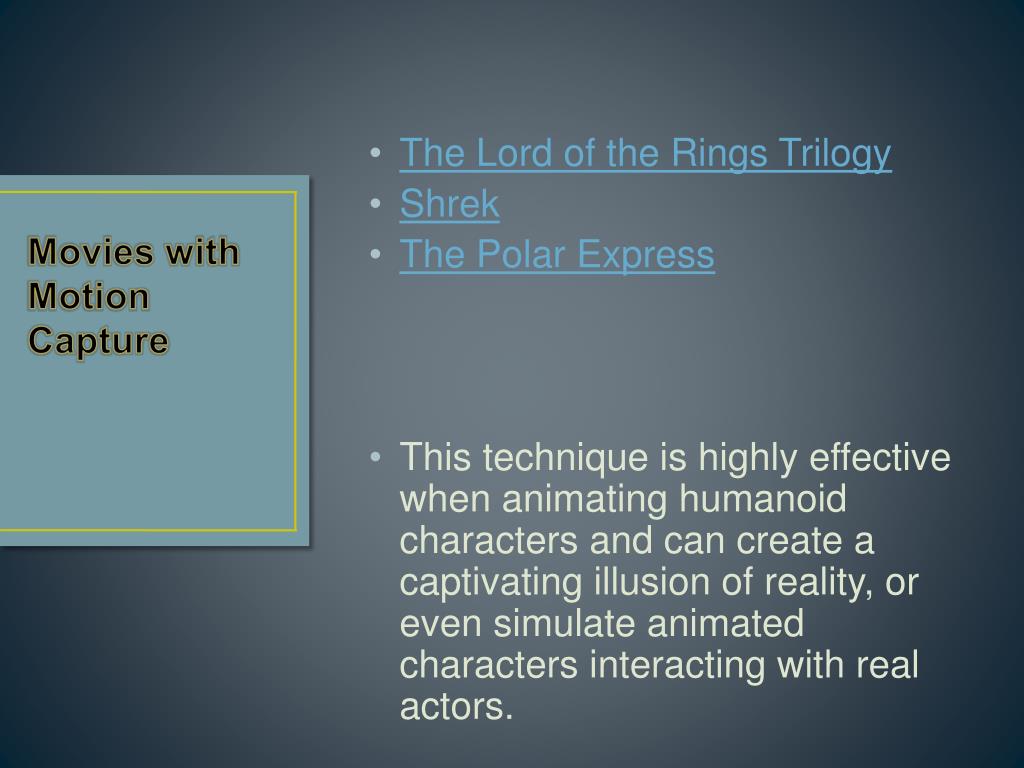 Movies with Motion Capture

• The Lord of the Rings Trilogy
• Shrek
• The Polar Express

• This technique is highly effective when animating humanoid characters and can create a captivating illusion of reality, or even simulate animated characters interacting with real actors.